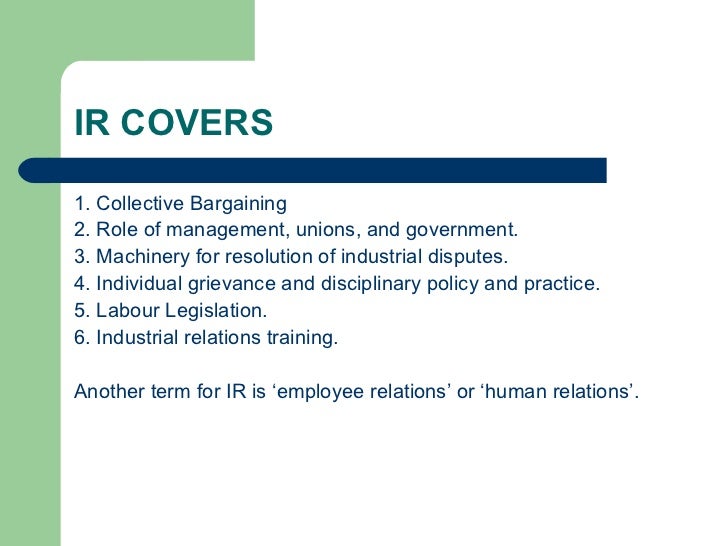 IR COVERS

1. Collective Bargaining
2. Role of management, unions, and government.
3. Machinery for resolution of industrial disputes.
4. Individual grievance and disciplinary policy and practice.
5. Labour Legislation.
6. Industrial relations training.

Another term for IR is ‘employee relations’ or ‘human relations’.